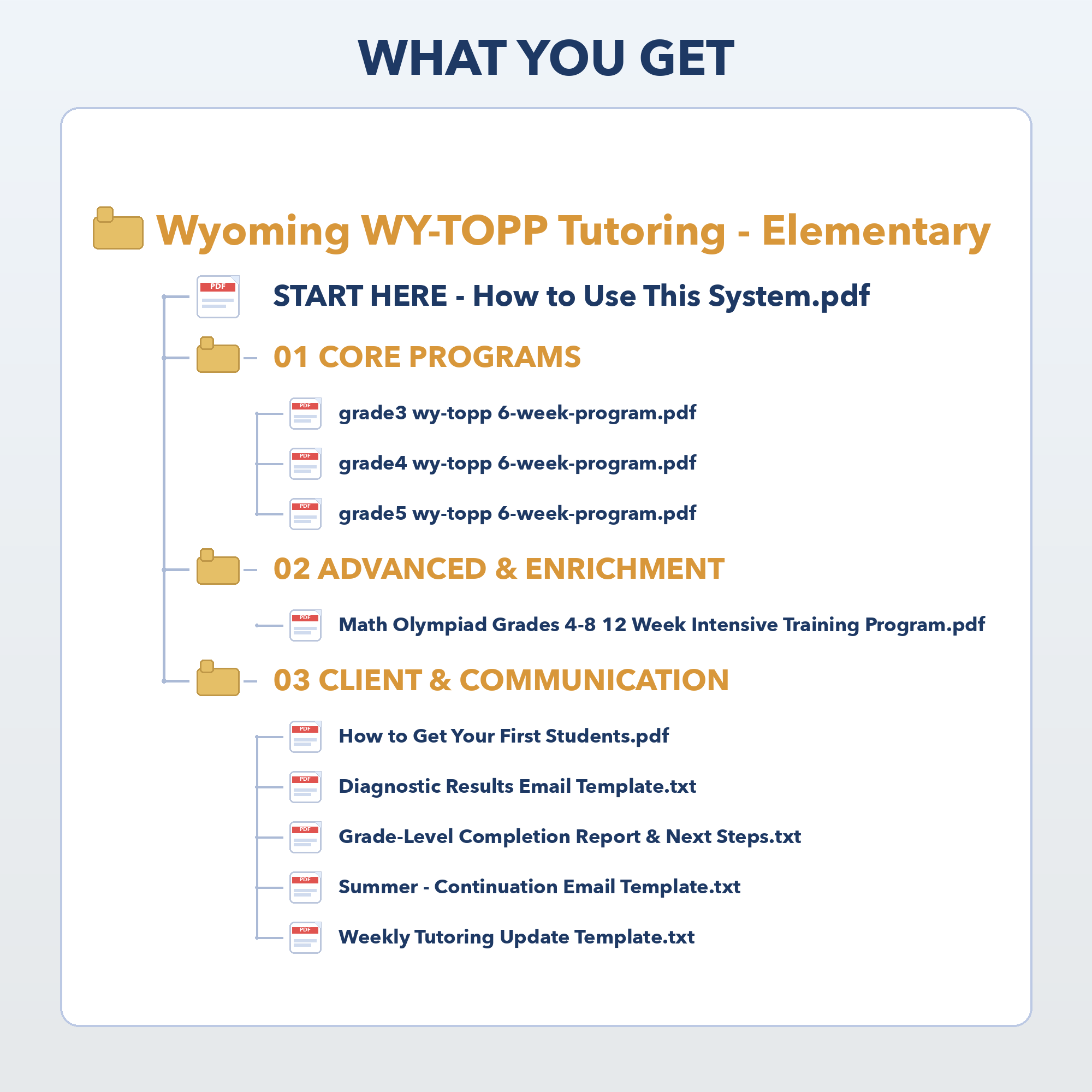 WHAT YOU GET

Wyoming WY-TOPP Tutoring - Elementary

PDF START HERE - How to Use This System.pdf

01 CORE PROGRAMS

PDF grade3 wy-topp 6-week-program.pdf

PDF grade4 wy-topp 6-week-program.pdf

PDF grade5 wy-topp 6-week-program.pdf

02 ADVANCED & ENRICHMENT

PDF Math Olympiad Grades 4-8 12 Week Intensive Training Program.pdf

03 CLIENT & COMMUNICATION

PDF How to Get Your First Students.pdf

PDF Diagnostic Results Email Template.txt

PDF Grade-Level Completion Report & Next Steps.txt

PDF Summer - Continuation Email Template.txt

PDF Weekly Tutoring Update Template.txt